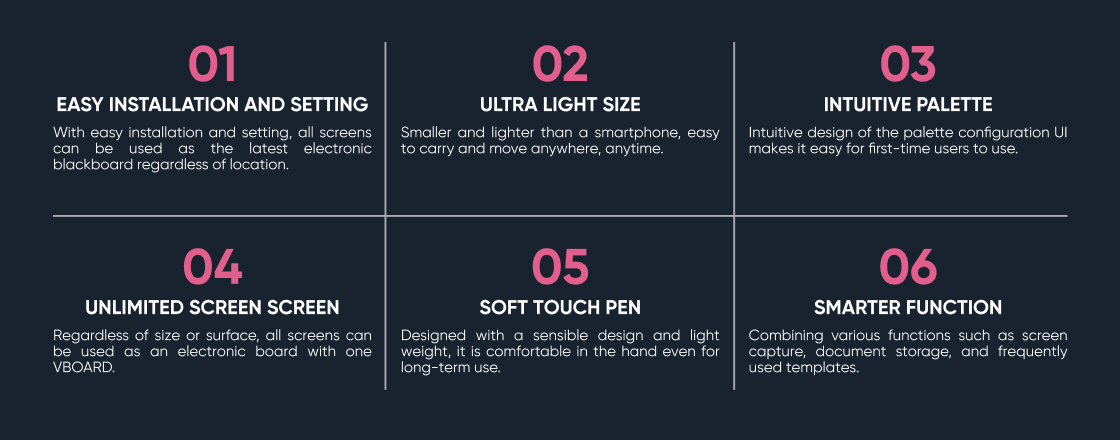 01

EASY INSTALLATION AND SETTING

With easy installation and setting, all screens can be used as the latest electronic blackboard regardless of location.

02

ULTRA LIGHT SIZE

Smaller and lighter than a smartphone, easy to carry and move anywhere, anytime.

03

INTUITIVE PALETTE

Intuitive design of the palette configuration UI makes it easy for first-time users to use.

04

UNLIMITED SCREEN SCREEN

Regardless of size or surface, all screens can be used as an electronic board with one VBOARD.

05

SOFT TOUCH PEN

Designed with a sensible design and light weight, it is comfortable in the hand even for long-term use.

06

SMARTER FUNCTION

Combining various functions such as screen capture, document storage, and frequently used templates.